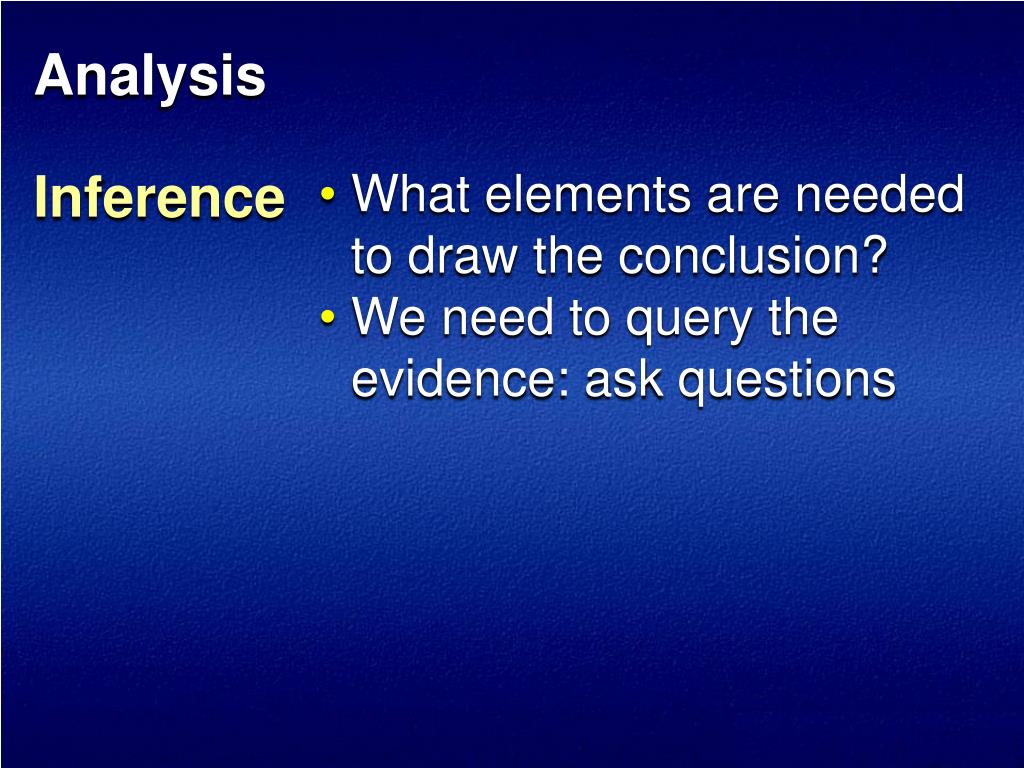 Analysis

Inference

• What elements are needed to draw the conclusion?
• We need to query the evidence: ask questions